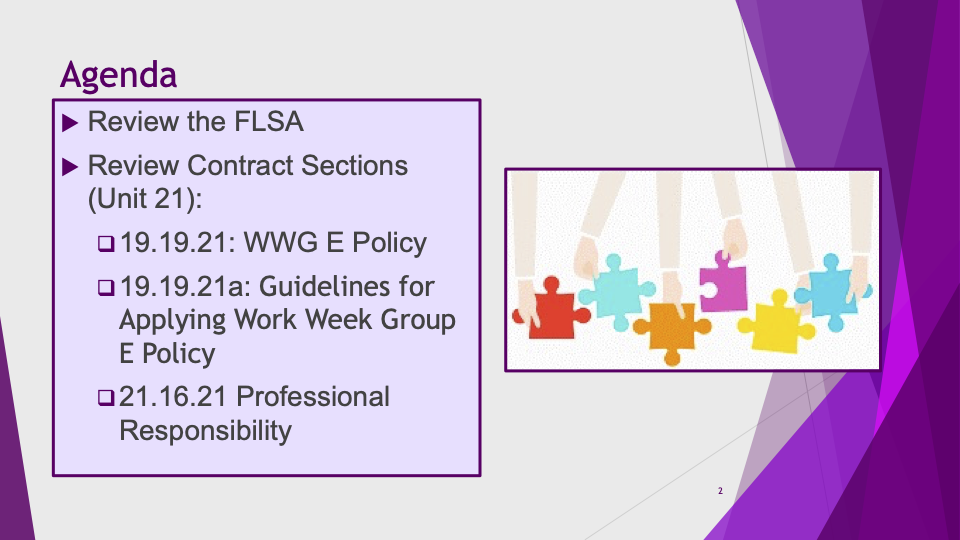 Agenda

▶ Review the FLSA

▶ Review Contract Sections (Unit 21):

❑ 19.19.21: WWG E Policy

❑ 19.19.21a: Guidelines for Applying Work Week Group E Policy

❑ 21.16.21 Professional Responsibility

2